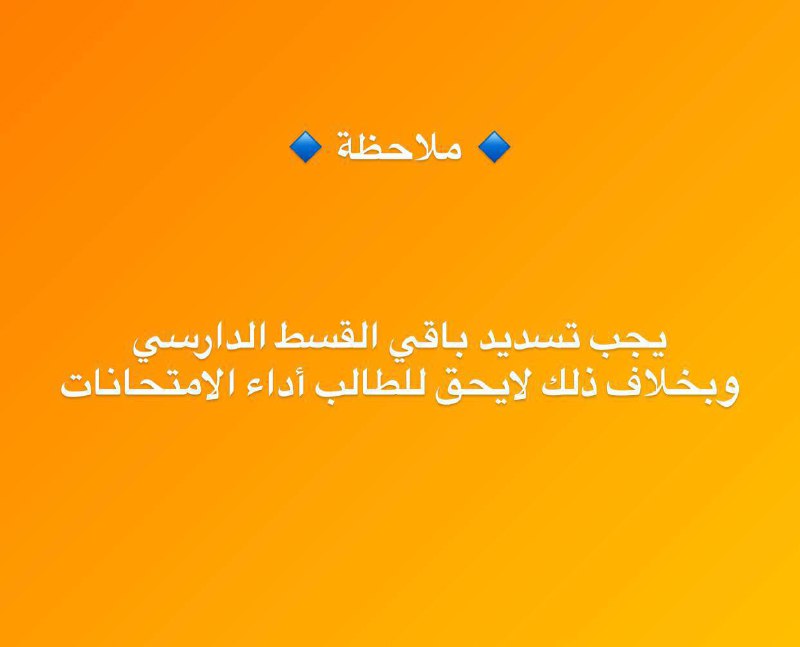 🔹 ملاحظة 🔹

يجب تسديد باقي القسط الدارسي
وبخلاف ذلك لايحق للطالب أداء الامتحانات